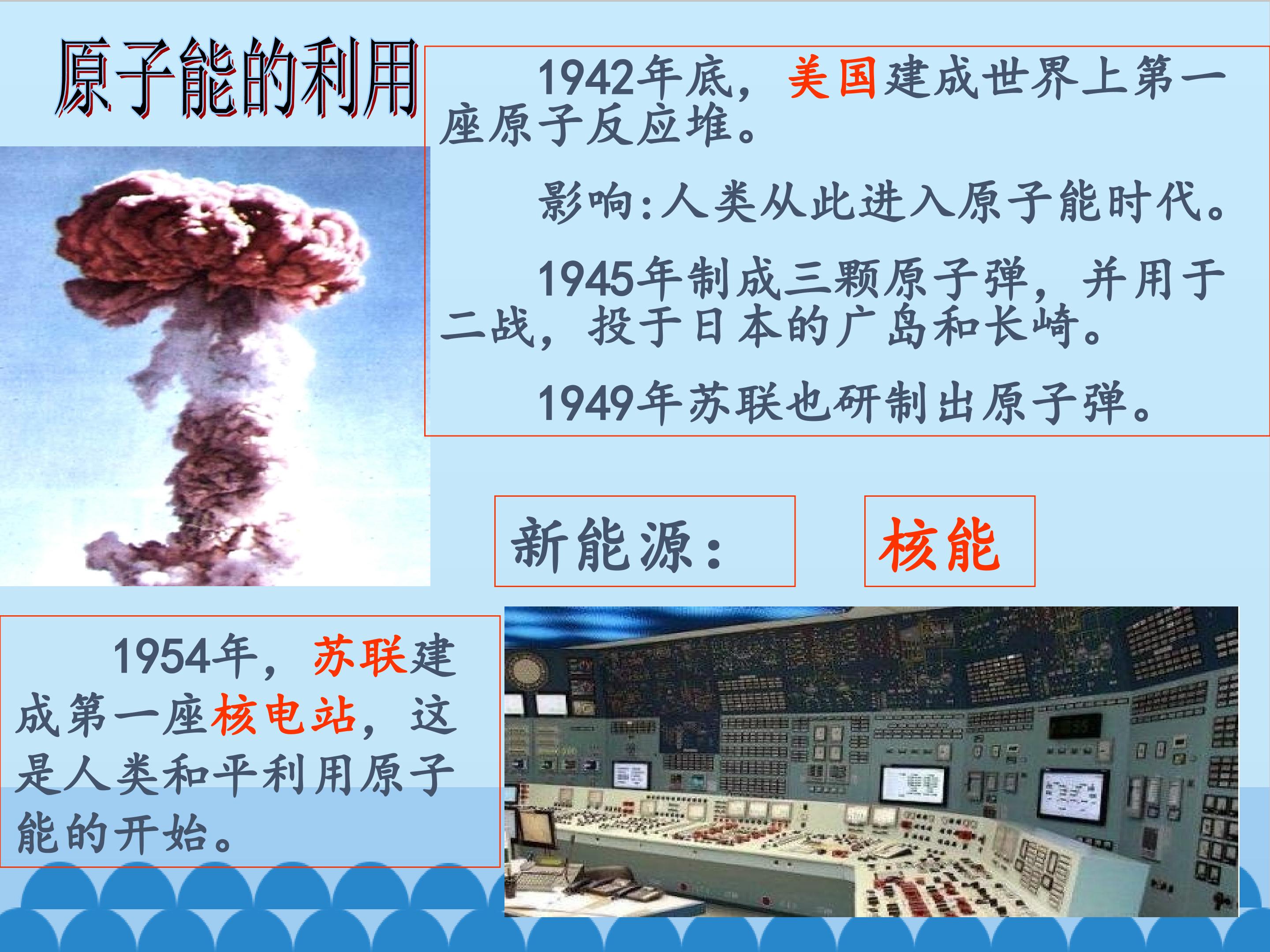 原子能的利用

1942年底，美国建成世界上第一座原子反应堆。

影响:人类从此进入原子能时代。

1945年制成三颗原子弹，并用于二战，投于日本的广岛和长崎。

1949年苏联也研制出原子弹。

新能源：

核能

1954年，苏联建成第一座核电站，这是人类和平利用原子能的开始。